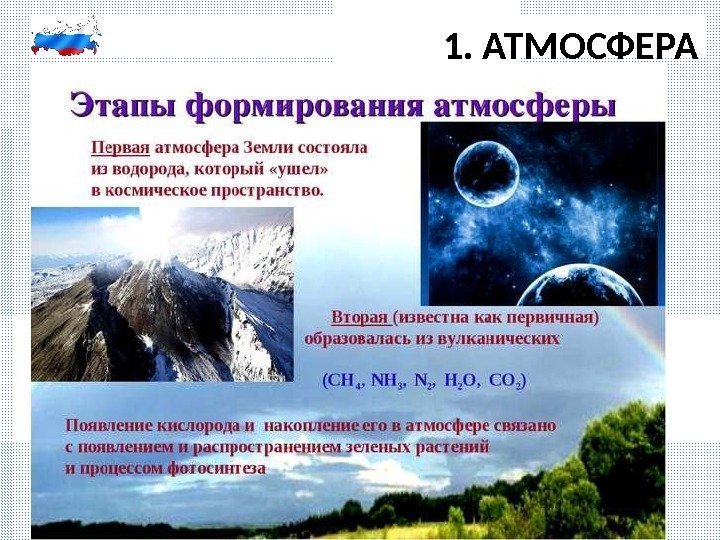 1. АТМОСФЕРА

Этапы формирования атмосферы

Первая атмосфера Земли состояла из водорода, который «ушел» в космическое пространство.

Вторая (известна как первичная) образовалась из вулканических

($CH_4$, $NH_3$, $N_2$, $H_2O$, $CO_2$)

Появление кислорода и накопление его в атмосфере связано с появлением и распространением зеленых растений и процессом фотосинтеза